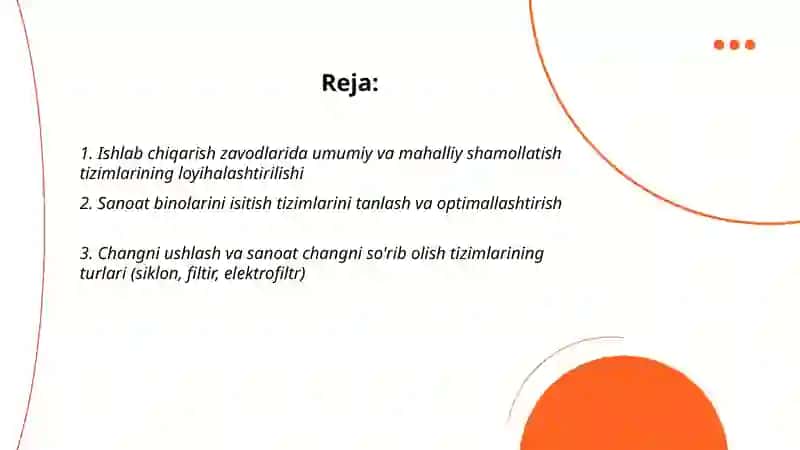 Reja:

1. Ishlab chiqarish zavodlarida umumiy va mahalliy shamollatish tizimlarining loyihalashtirilishi

2. Sanoat binolarini isitish tizimlarini tanlash va optimallashtirish

3. Changni ushlash va sanoat changni so'rib olish tizimlarining turlari (siklon, filtir, elektrofiltr)